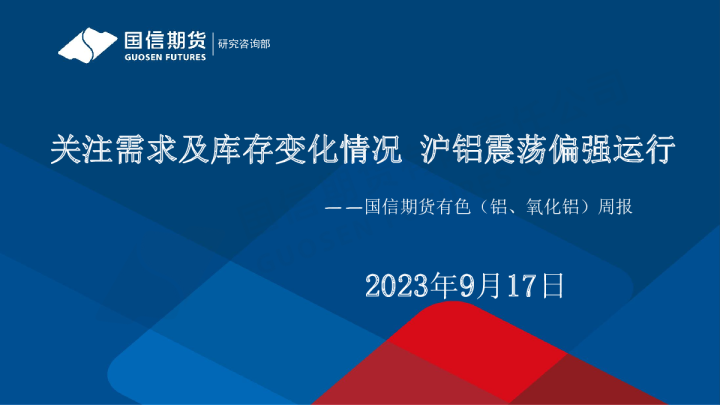 国信期货
GUOSEN FUTURES
研究咨询部

关注需求及库存变化情况 沪铝震荡偏强运行

——国信期货有色（铝、氧化铝）周报

2023年9月17日